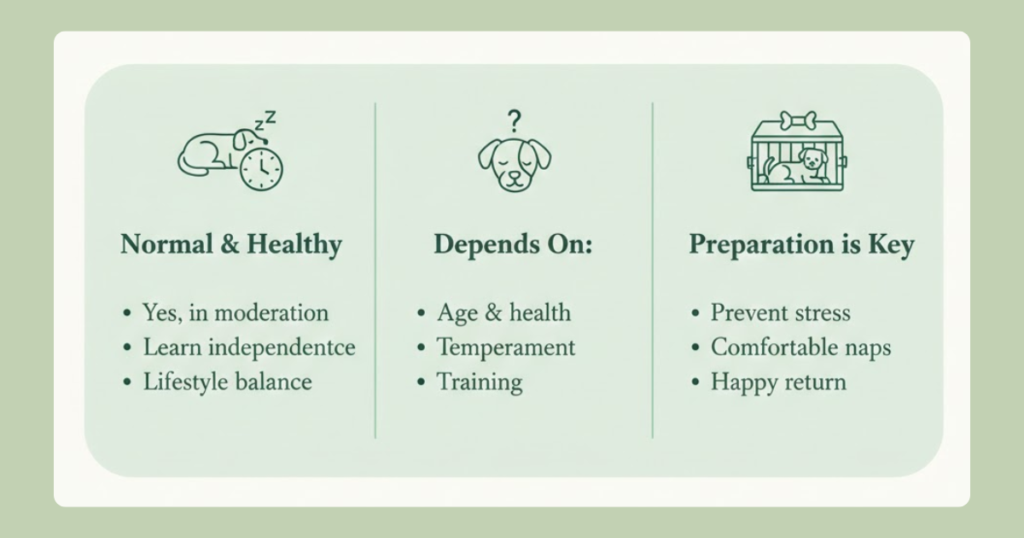 zZ

Normal & Healthy

• Yes, in moderation
• Learn independentce
• Lifestyle balance

?

Depends On:

• Age & health
• Temperament
• Training

Preparation is Key

• Prevent stress
• Comfortable naps
• Happy return